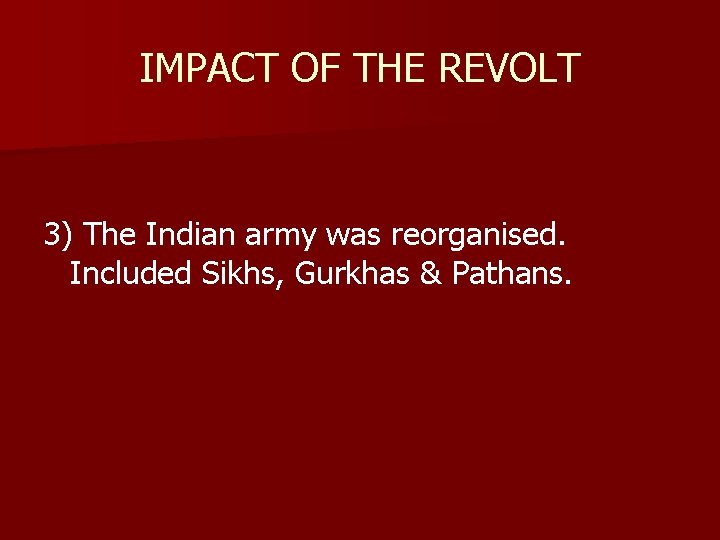 IMPACT OF THE REVOLT

3) The Indian army was reorganised. Included Sikhs, Gurkhas & Pathans.